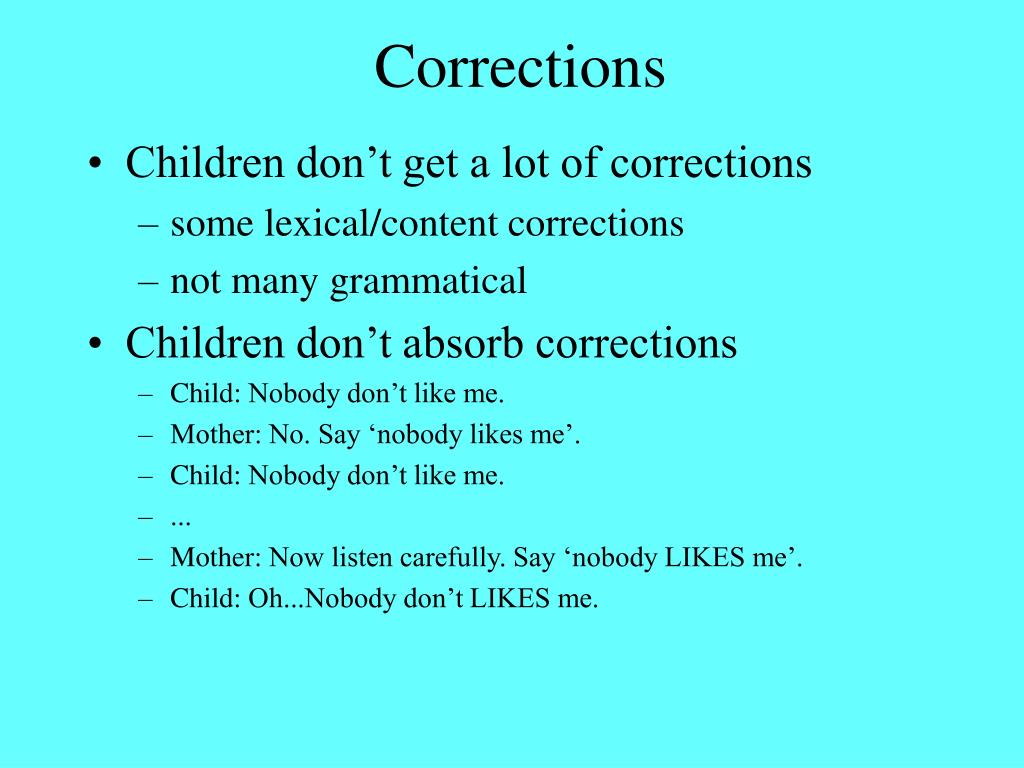 Corrections

• Children don’t get a lot of corrections
– some lexical/content corrections
– not many grammatical
• Children don’t absorb corrections
– Child: Nobody don’t like me.
– Mother: No. Say ‘nobody likes me’.
– Child: Nobody don’t like me.
– ...
– Mother: Now listen carefully. Say ‘nobody LIKES me’.
– Child: Oh...Nobody don’t LIKES me.